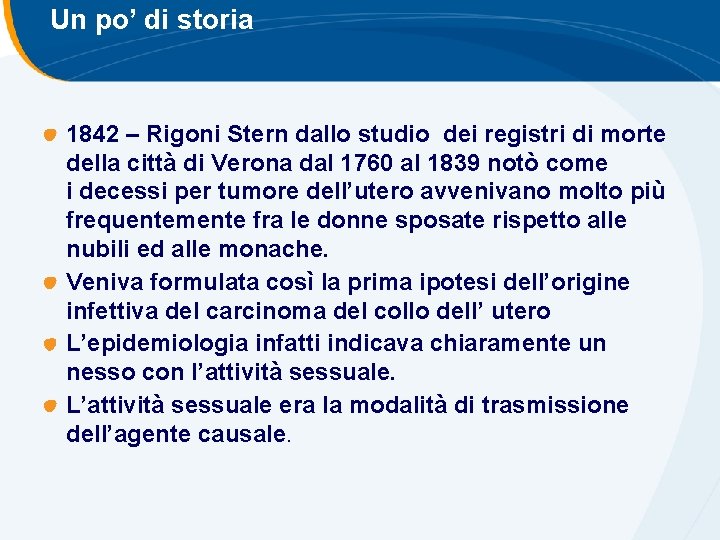 Un po' di storia

• 1842 – Rigoni Stern dallo studio dei registri di morte della città di Verona dal 1760 al 1839 notò come i decessi per tumore dell'utero avvenivano molto più frequentemente fra le donne sposate rispetto alle nubili ed alle monache.
• Veniva formulata così la prima ipotesi dell'origine infettiva del carcinoma del collo dell' utero
• L'epidemiologia infatti indicava chiaramente un nesso con l'attività sessuale.
• L'attività sessuale era la modalità di trasmissione dell'agente causale.